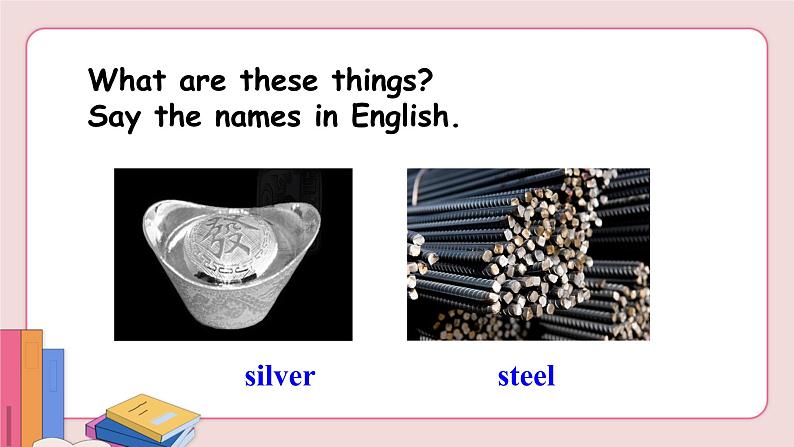 What are these things?
Say the names in English.

發

silver

steel